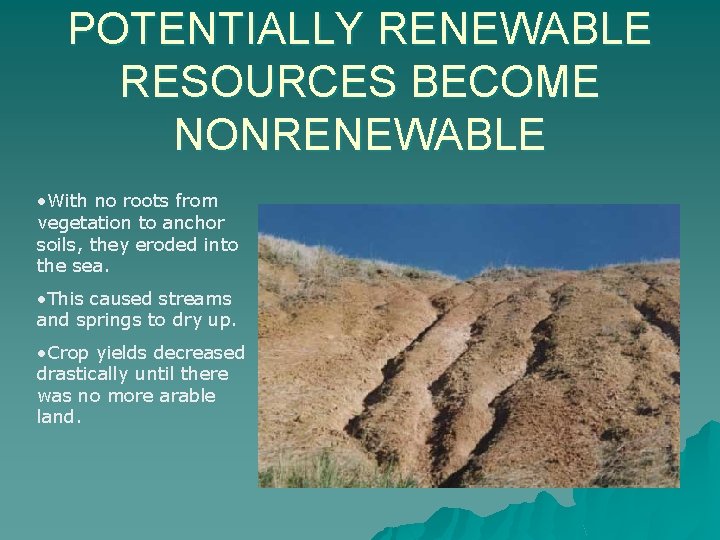 POTENTIALLY RENEWABLE RESOURCES BECOME NONRENEWABLE

•With no roots from vegetation to anchor soils, they eroded into the sea.

•This caused streams and springs to dry up.

•Crop yields decreased drastically until there was no more arable land.